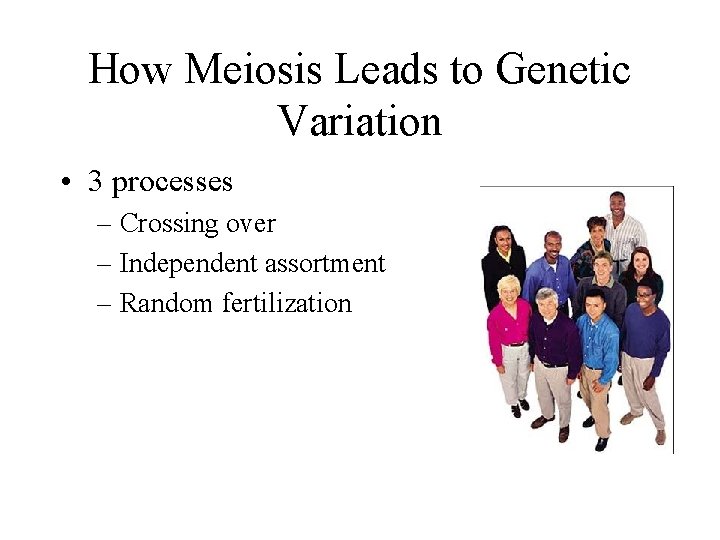 How Meiosis Leads to Genetic Variation

• 3 processes
– Crossing over
– Independent assortment
– Random fertilization